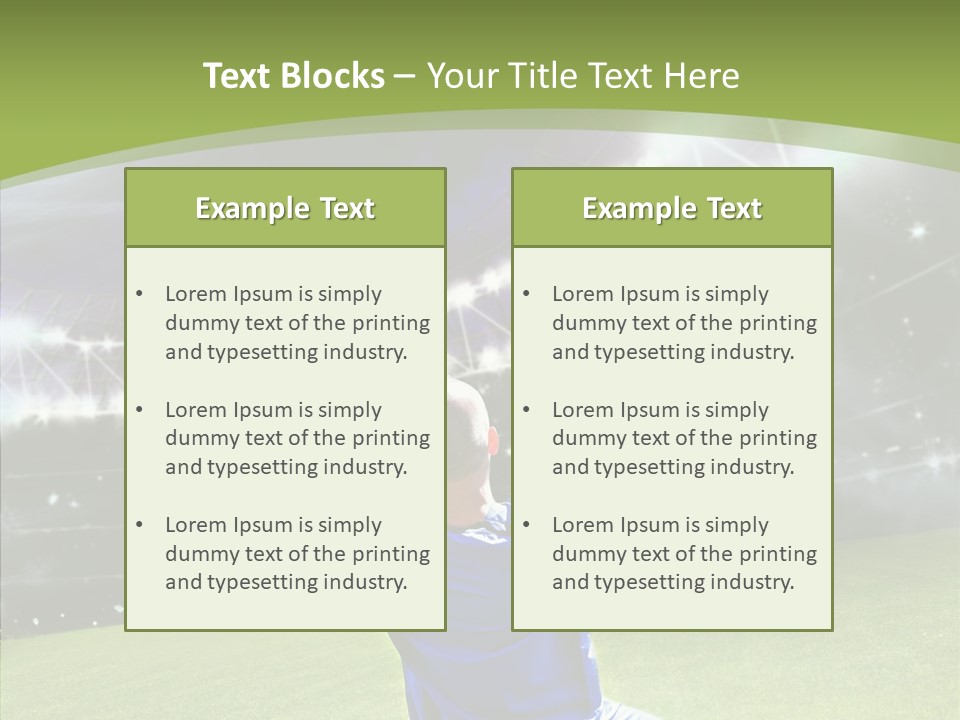 Text Blocks – Your Title Text Here

Example Text

• Lorem Ipsum is simply dummy text of the printing and typesetting industry.

• Lorem Ipsum is simply dummy text of the printing and typesetting industry.

• Lorem Ipsum is simply dummy text of the printing and typesetting industry.

Example Text

• Lorem Ipsum is simply dummy text of the printing and typesetting industry.

• Lorem Ipsum is simply dummy text of the printing and typesetting industry.

• Lorem Ipsum is simply dummy text of the printing and typesetting industry.